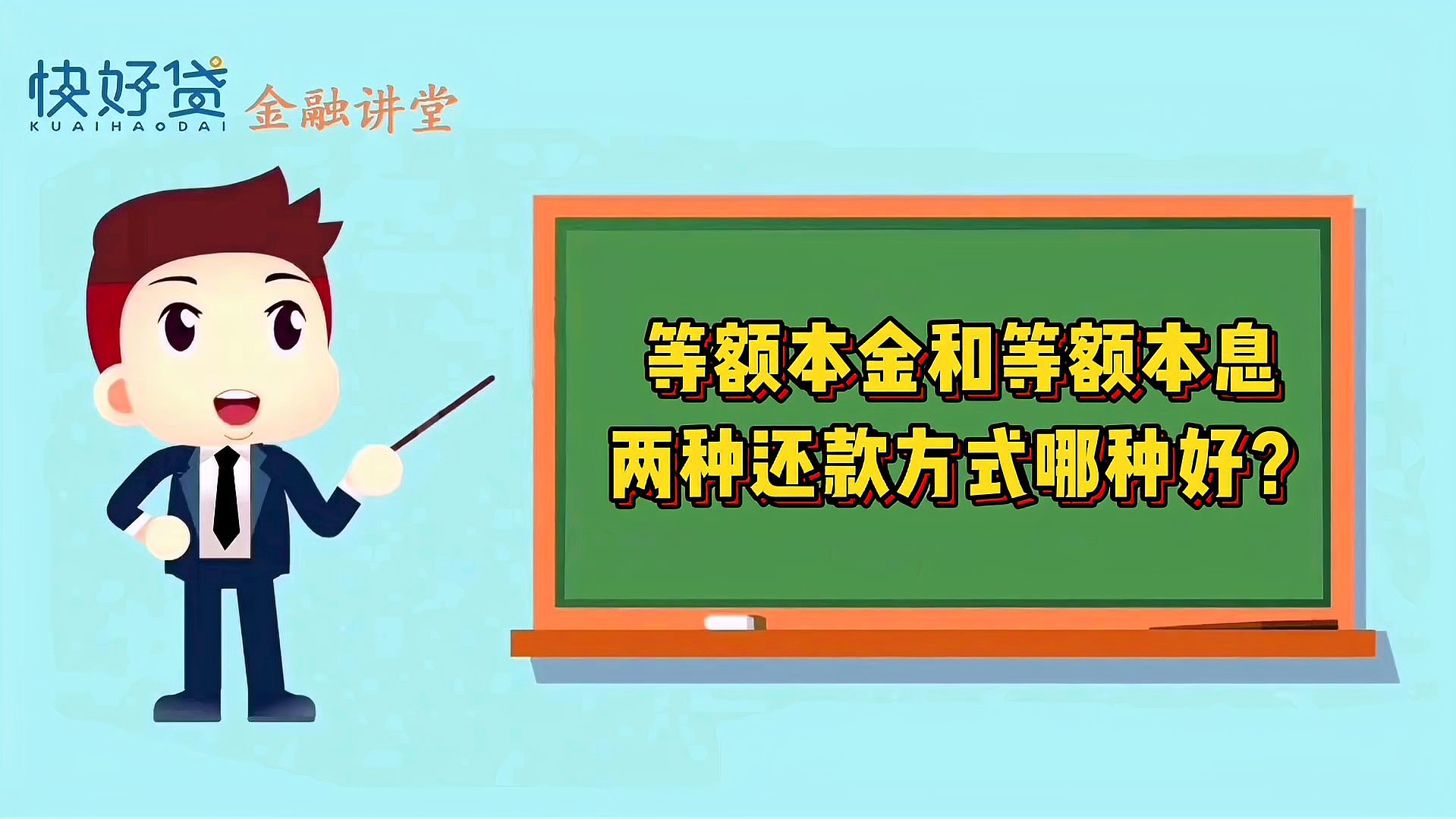 快好贷
KUAIHAODAI
金融讲堂

等额本金和等额本息
两种还款方式哪种好?